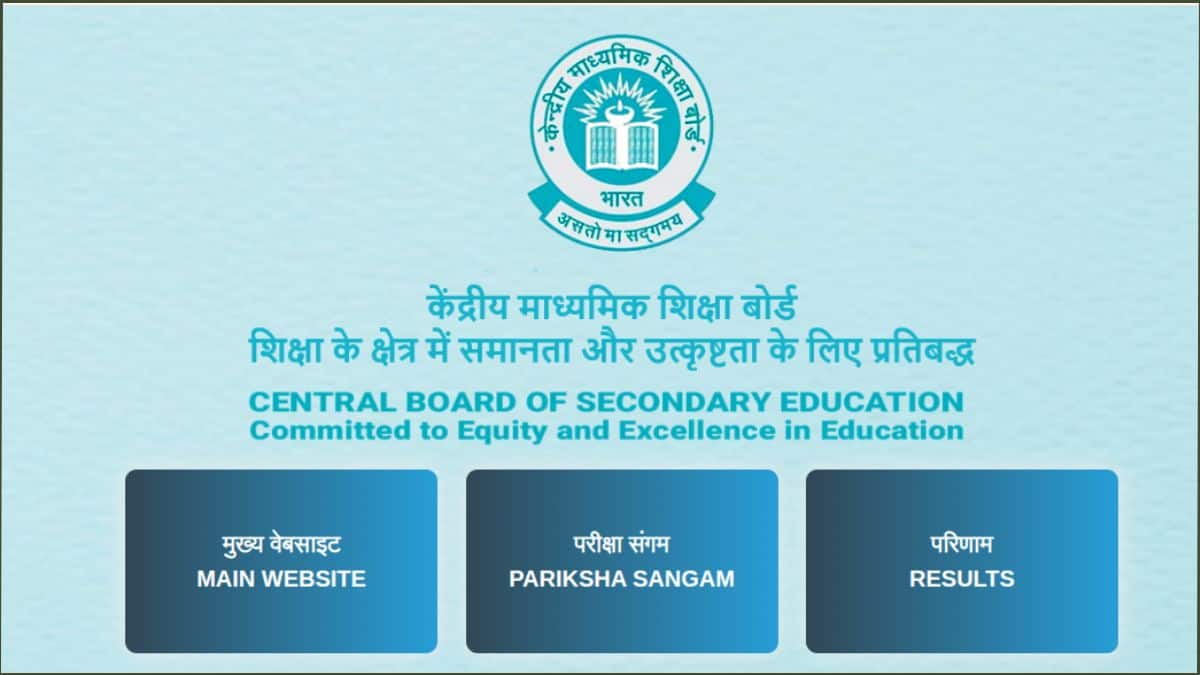 केन्द्रीय माध्यमिक शिक्षा बोर्ड
भारत
असतो मा सद्गमय

केंद्रीय माध्यमिक शिक्षा बोर्ड
शिक्षा के क्षेत्र में समानता और उत्कृष्टता के लिए प्रतिबद्ध

CENTRAL BOARD OF SECONDARY EDUCATION
Committed to Equity and Excellence in Education

मुख्य वेबसाइट
MAIN WEBSITE

परीक्षा संगम
PARIKSHA SANGAM

परिणाम
RESULTS